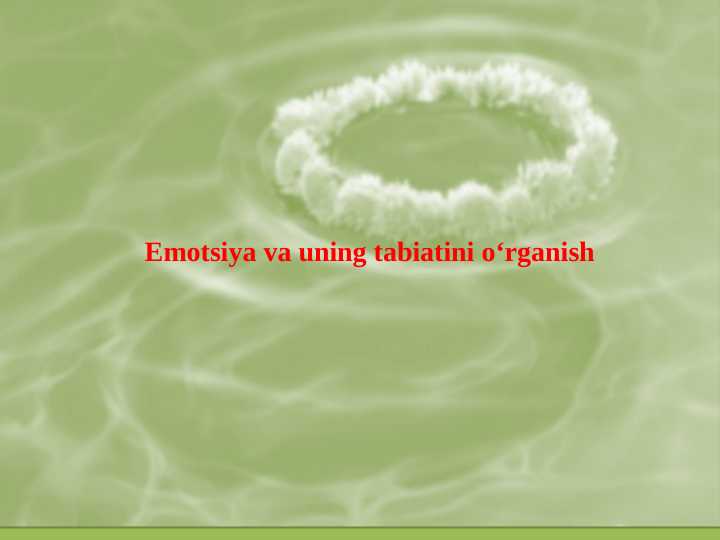 Emotsiya va uning tabiatini o‘rganish